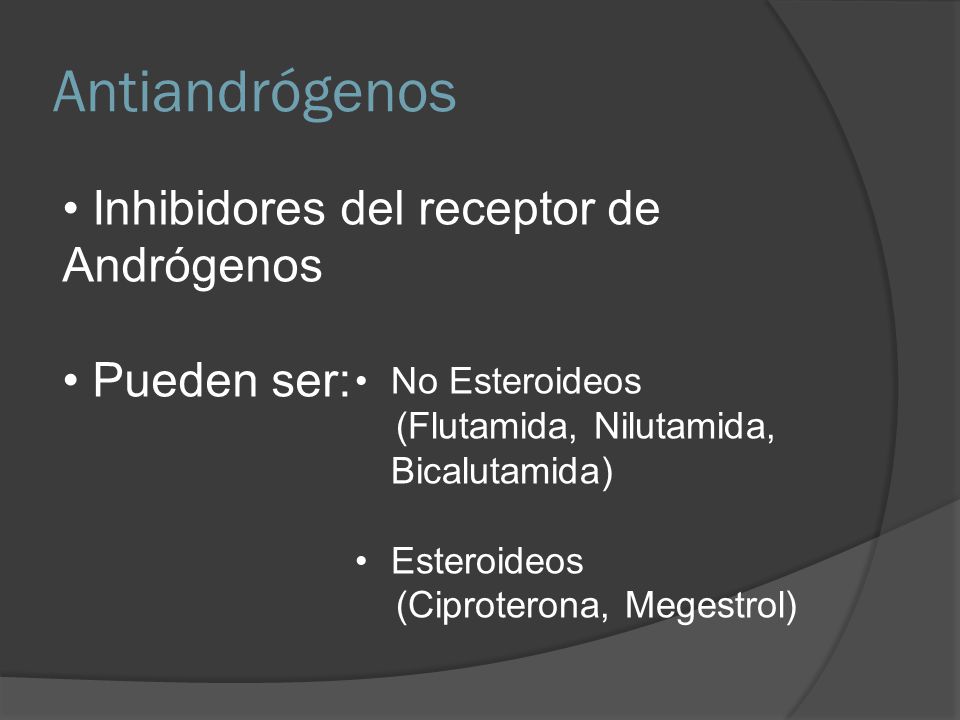 Antiandrógenos

• Inhibidores del receptor de Andrógenos

• Pueden ser:

• No Esteroideos (Flutamida, Nilutamida, Bicalutamida)

• Esteroideos (Ciproterona, Megestrol)